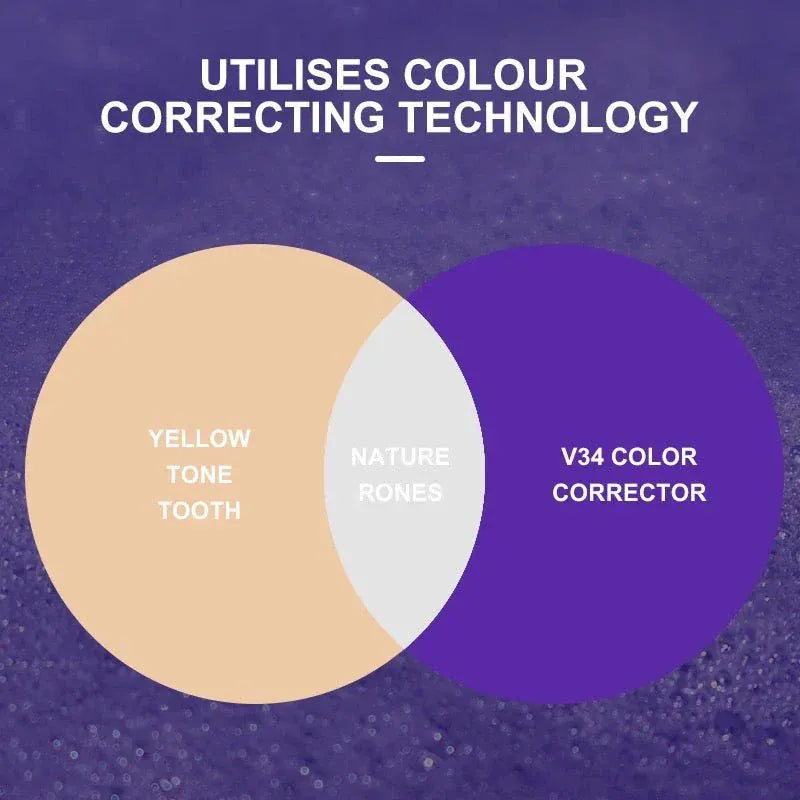 UTILISES COLOUR CORRECTING TECHNOLOGY

YELLOW TONE TOOTH

NATURE RONES

V34 COLOR CORRECTOR